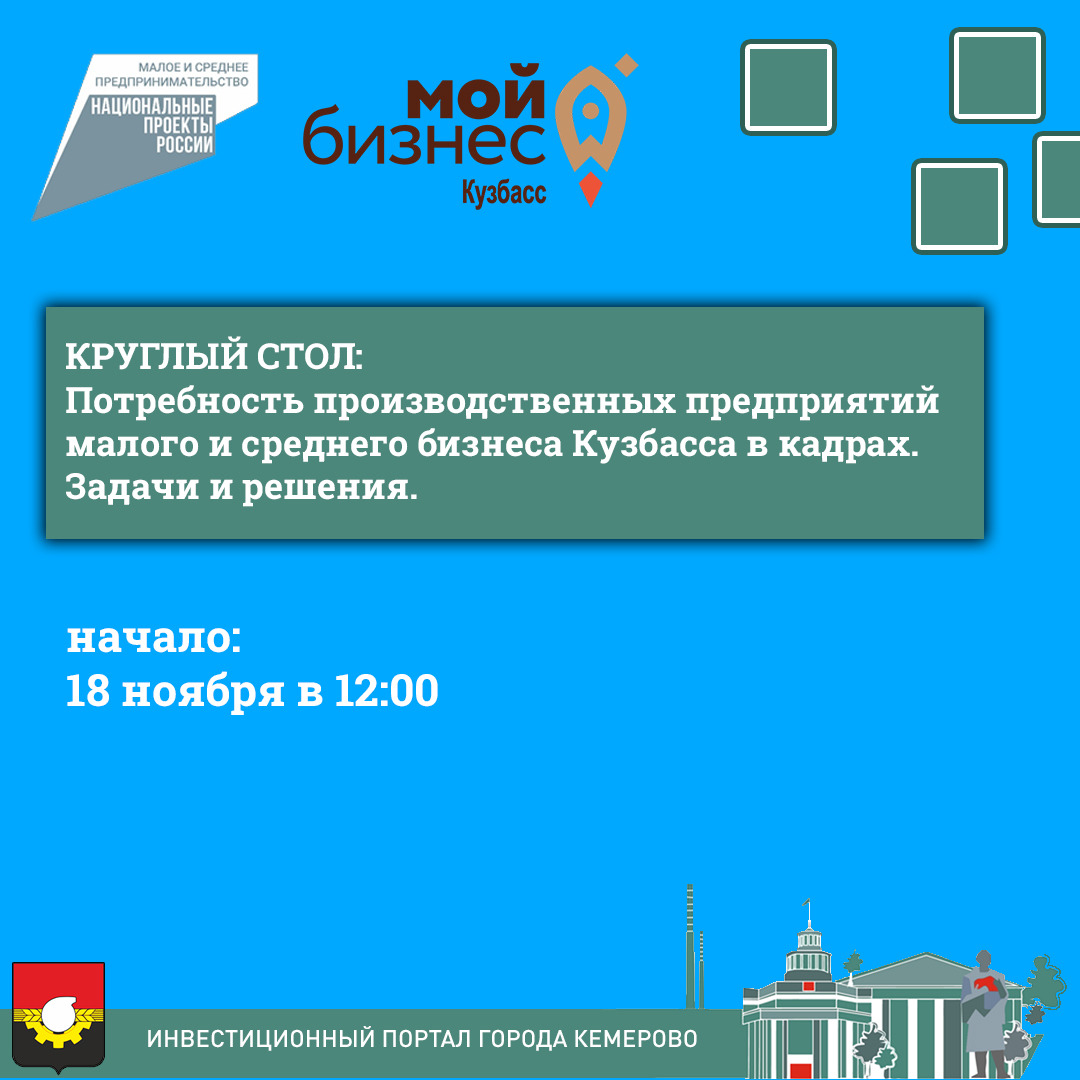 МАЛОЕ И СРЕДНЕЕ ПРЕДПРИНИМАТЕЛЬСТВО
НАЦИОНАЛЬНЫЕ ПРОЕКТЫ РОССИИ

мой бизнес
Кузбасс

КРУГЛЫЙ СТОЛ:
Потребность производственных предприятий малого и среднего бизнеса Кузбасса в кадрах. Задачи и решения.

начало:
18 ноября в 12:00

ИНВЕСТИЦИОННЫЙ ПОРТАЛ ГОРОДА КЕМЕРОВО